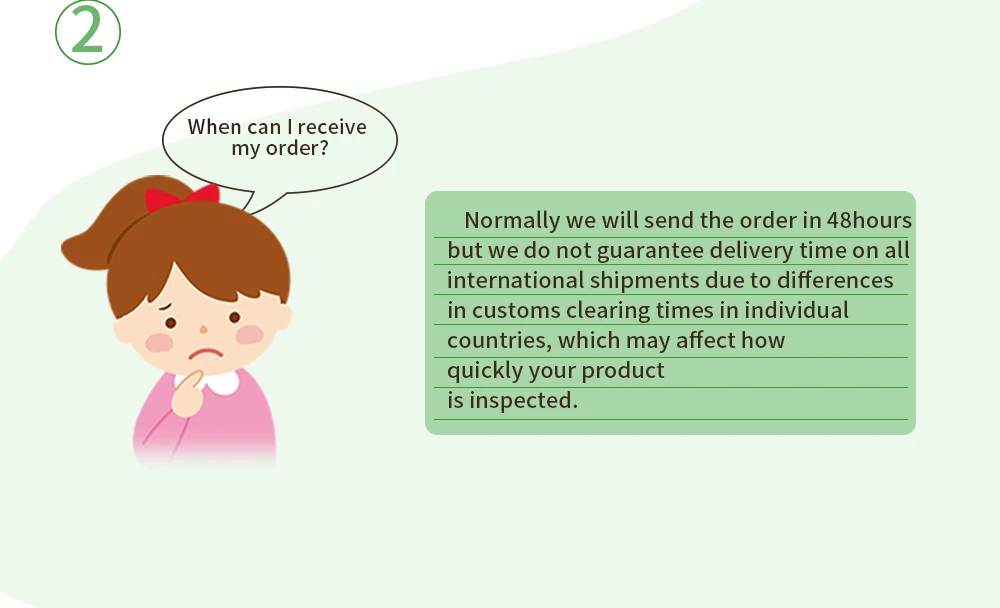 ②

When can I receive my order?

Normally we will send the order in 48hours but we do not guarantee delivery time on all international shipments due to differences in customs clearing times in individual countries, which may affect how quickly your product is inspected.